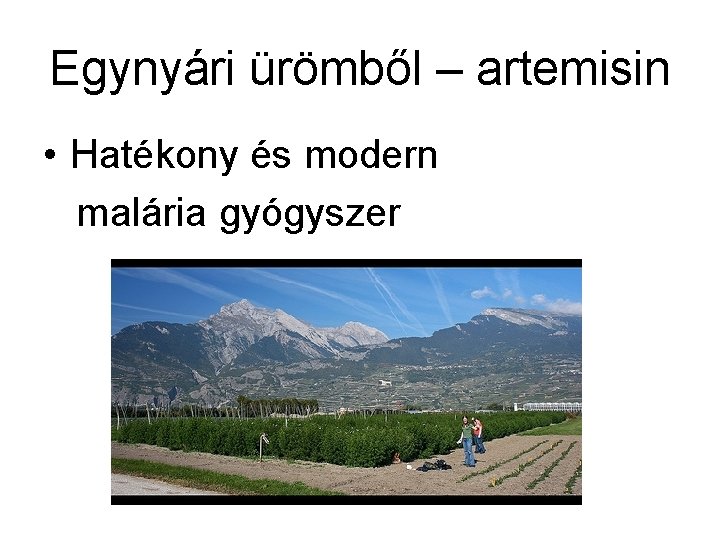 Egynyári ürömből – artemisin

• Hatékony és modern malária gyógyszer